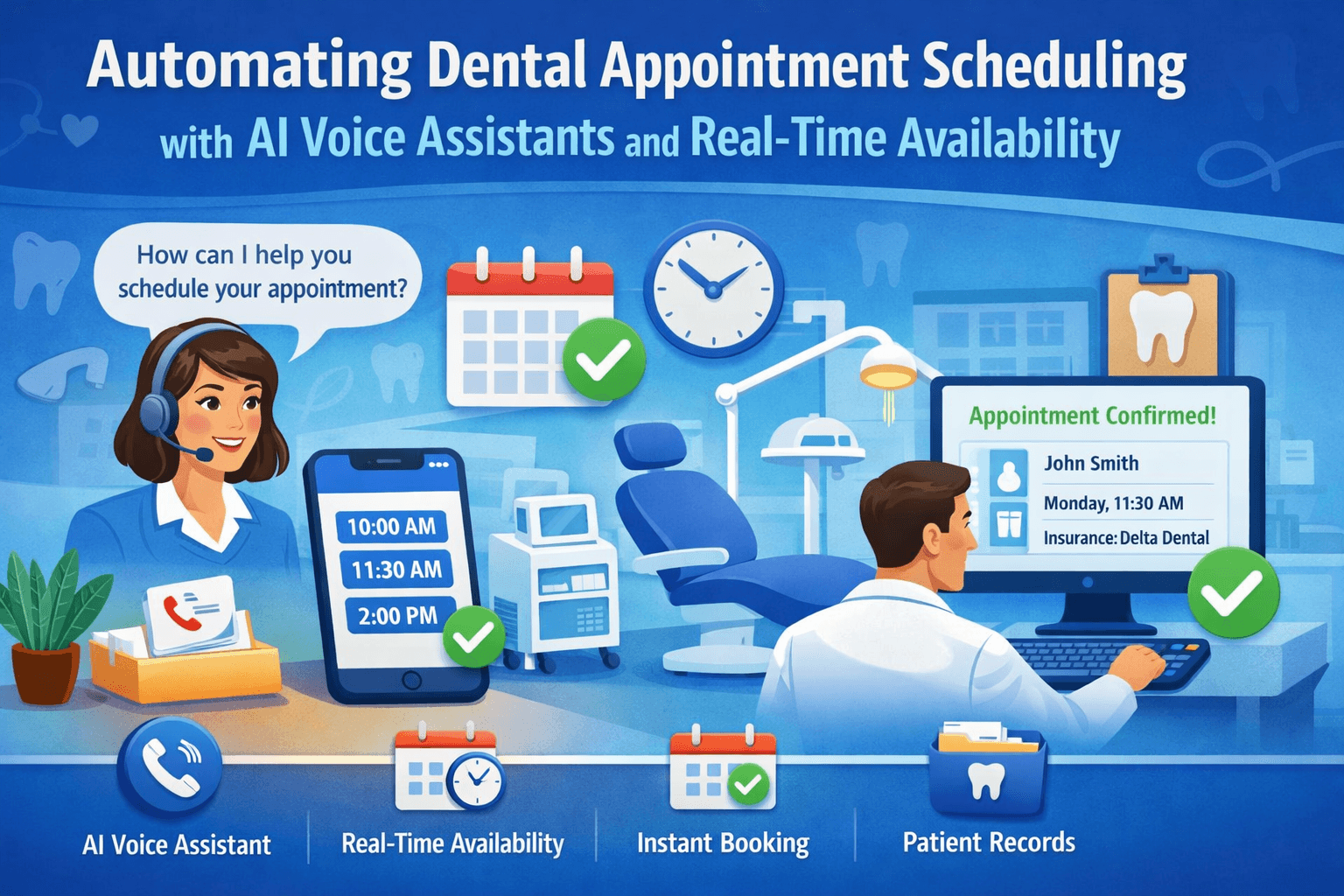 Automating Dental Appointment Scheduling

with AI Voice Assistants and Real-Time Availability

How can I help you schedule your appointment?

10:00 AM

11:30 AM

2:00 PM

Appointment Confirmed!

John Smith

Monday, 11:30 AM

Insurance: Delta Dental

AI Voice Assistant

Real-Time Availability

Instant Booking

Patient Records